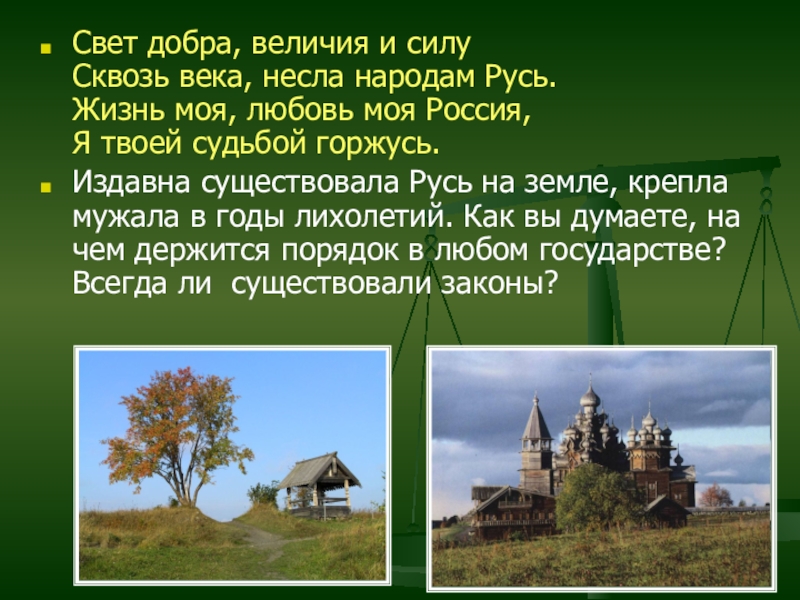 Свет добра, величия и силу
Сквозь века, несла народам Русь.
Жизнь моя, любовь моя Россия,
Я твоей судьбой горжусь.

Издавна существовала Русь на земле, крепла мужала в годы лихолетий. Как вы думаете, на чем держится порядок в любом государстве? Всегда ли существовали законы?